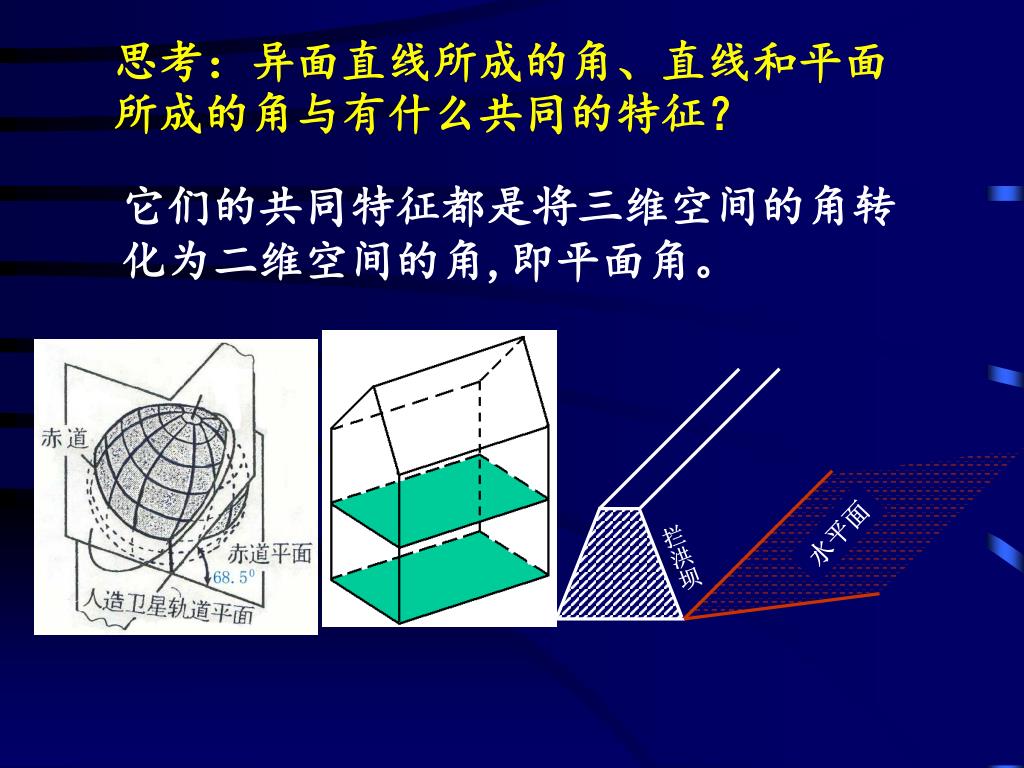 思考：异面直线所成的角、直线和平面所成的角与有什么共同的特征？

它们的共同特征都是将三维空间的角转化为二维空间的角,即平面角。

赤道

赤道平面

$68.5^0$

人造卫星轨道平面

拦洪坝

水平面